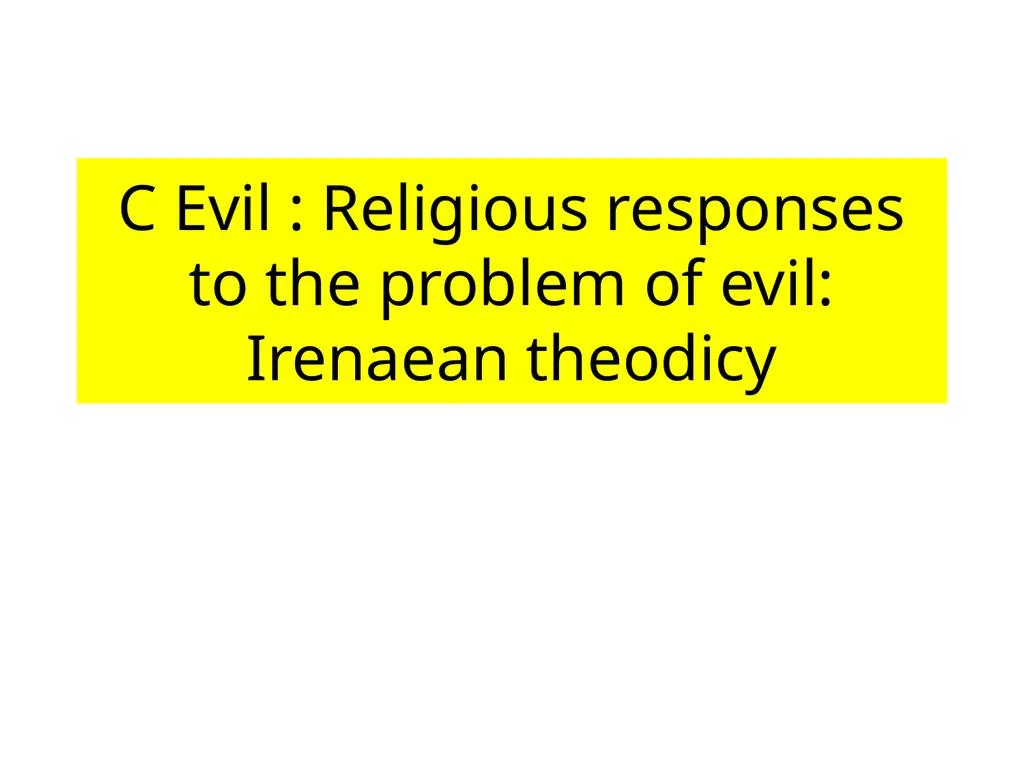 C Evil : Religious responses to the problem of evil: Irenaean theodicy